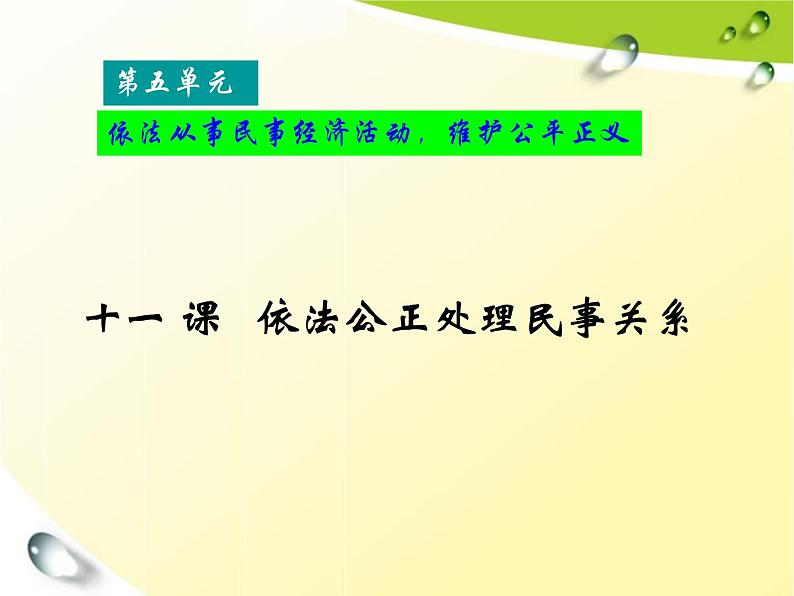 第五单元

依法从事民事经济活动，维护公平正义

十一 课 依法公正处理民事关系